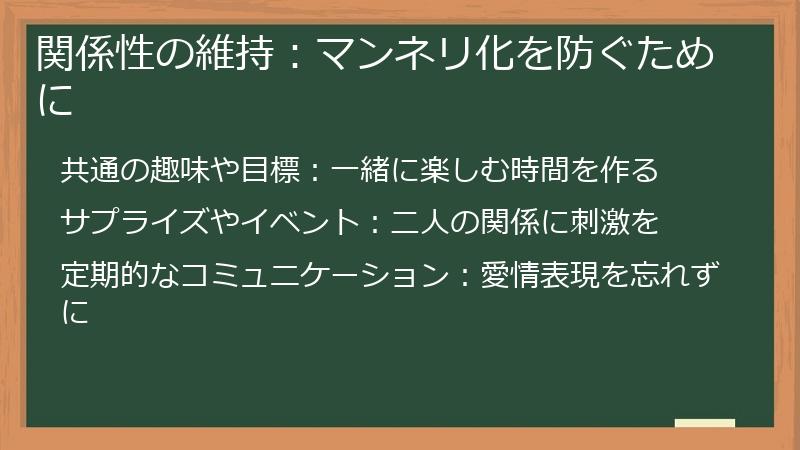 関係性の維持：マンネリ化を防ぐために

共通の趣味や目標：一緒に楽しむ時間を作る

サプライズやイベント：二人の関係に刺激を

定期的なコミュニケーション：愛情表現を忘れずに